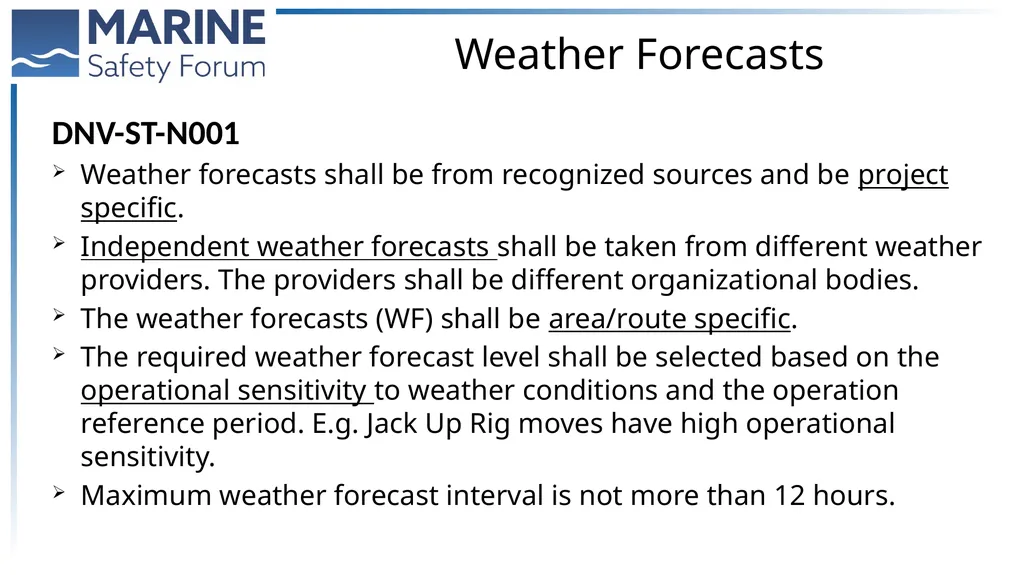 MARINE Safety Forum

Weather Forecasts

DNV-ST-N001

➢ Weather forecasts shall be from recognized sources and be project specific.

➢ Independent weather forecasts shall be taken from different weather providers. The providers shall be different organizational bodies.

➢ The weather forecasts (WF) shall be area/route specific.

➢ The required weather forecast level shall be selected based on the operational sensitivity to weather conditions and the operation reference period. E.g. Jack Up Rig moves have high operational sensitivity.

➢ Maximum weather forecast interval is not more than 12 hours.